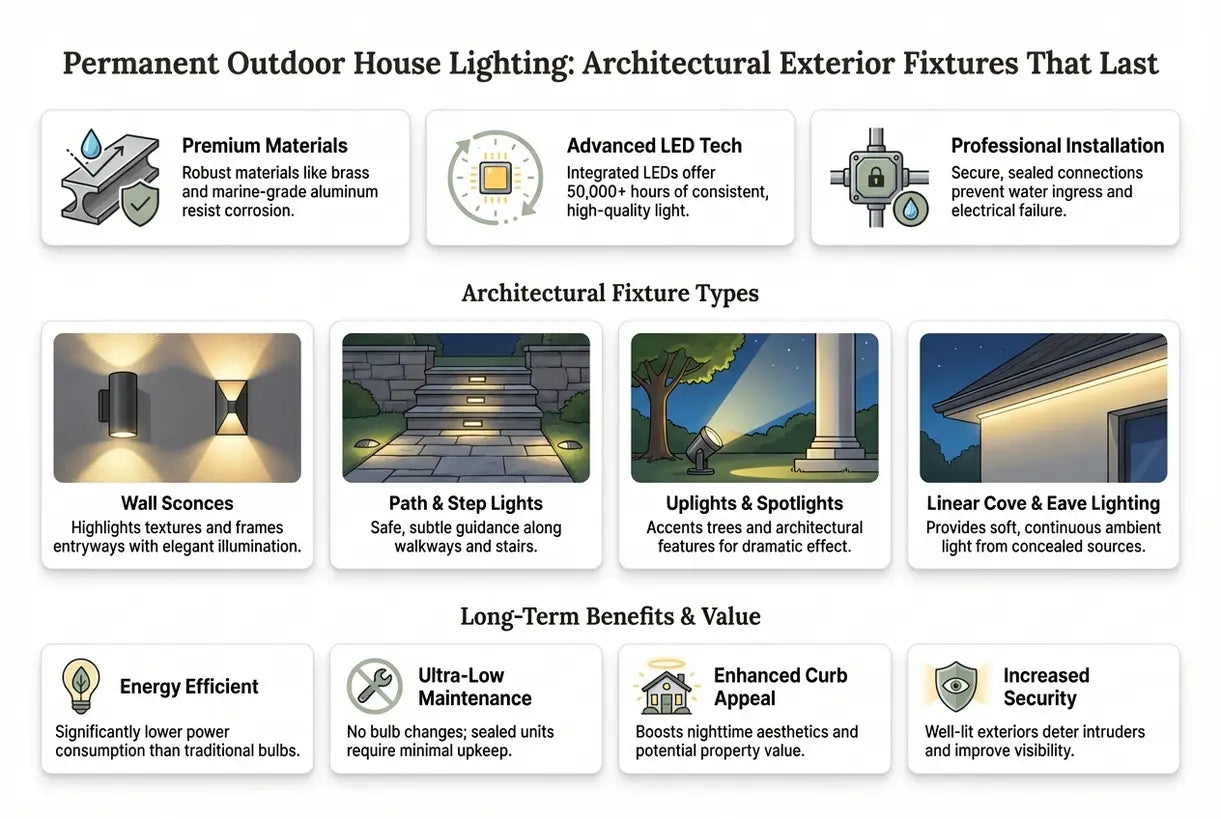 Permanent Outdoor House Lighting: Architectural Exterior Fixtures That Last

Premium Materials
Robust materials like brass and marine-grade aluminum resist corrosion.

Advanced LED Tech
Integrated LEDs offer 50,000+ hours of consistent, high-quality light.

Professional Installation
Secure, sealed connections prevent water ingress and electrical failure.

Architectural Fixture Types

Wall Sconces
Highlights textures and frames entryways with elegant illumination.

Path & Step Lights
Safe, subtle guidance along walkways and stairs.

Uplights & Spotlights
Accents trees and architectural features for dramatic effect.

Linear Cove & Eave Lighting
Provides soft, continuous ambient light from concealed sources.

Long-Term Benefits & Value

Energy Efficient
Significantly lower power consumption than traditional bulbs.

Ultra-Low Maintenance
No bulb changes; sealed units require minimal upkeep.

Enhanced Curb Appeal
Boosts nighttime aesthetics and potential property value.

Increased Security
Well-lit exteriors deter intruders and improve visibility.